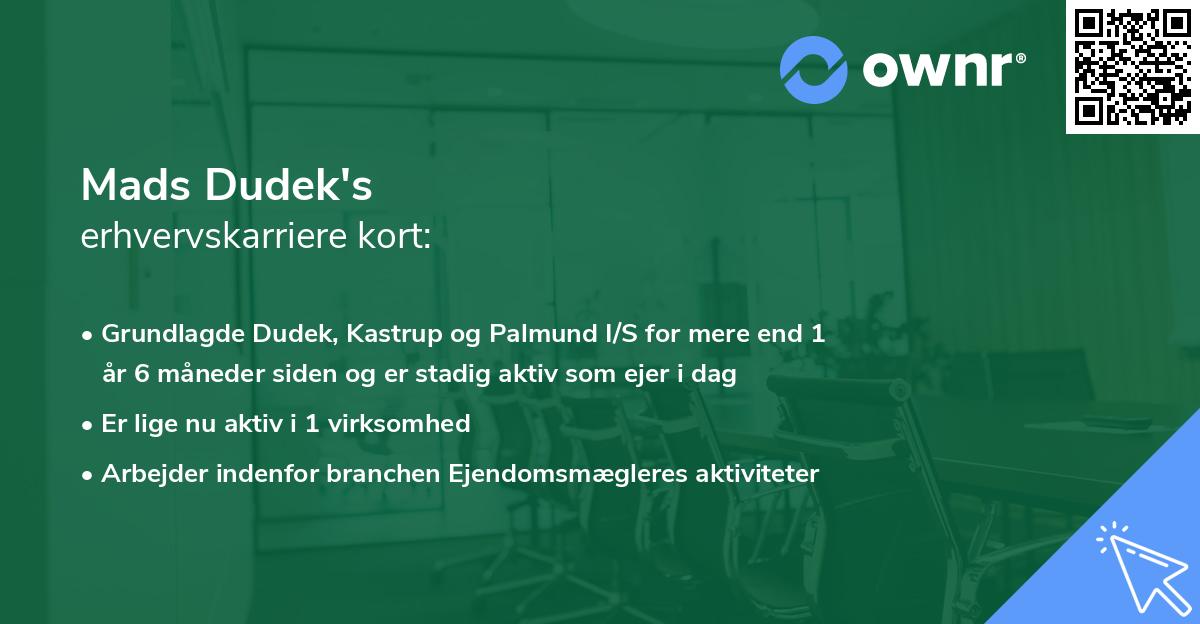 ownr®

Mads Dudek's
erhvervskarriere kort:

• Grundlagde Dudek, Kastrup og Palmund I/S for mere end 1 år 6 måneder siden og er stadig aktiv som ejer i dag
• Er lige nu aktiv i 1 virksomhed
• Arbejder indenfor branchen Ejendomsmægleres aktiviteter